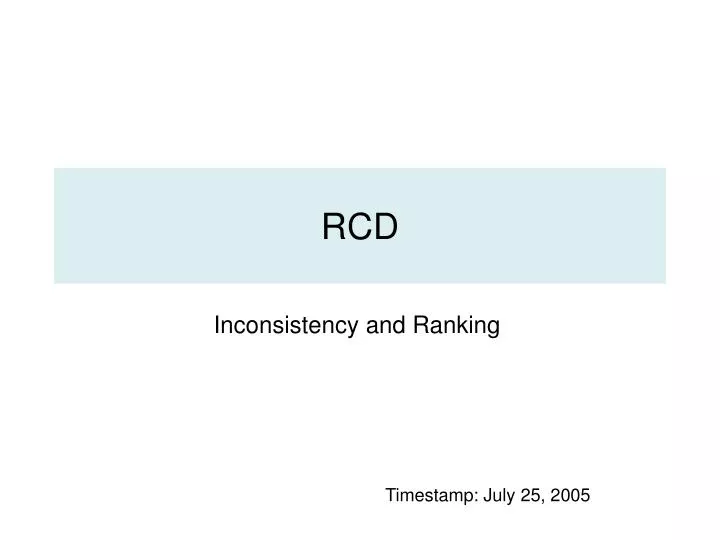 RCD

Inconsistency and Ranking

Timestamp: July 25, 2005